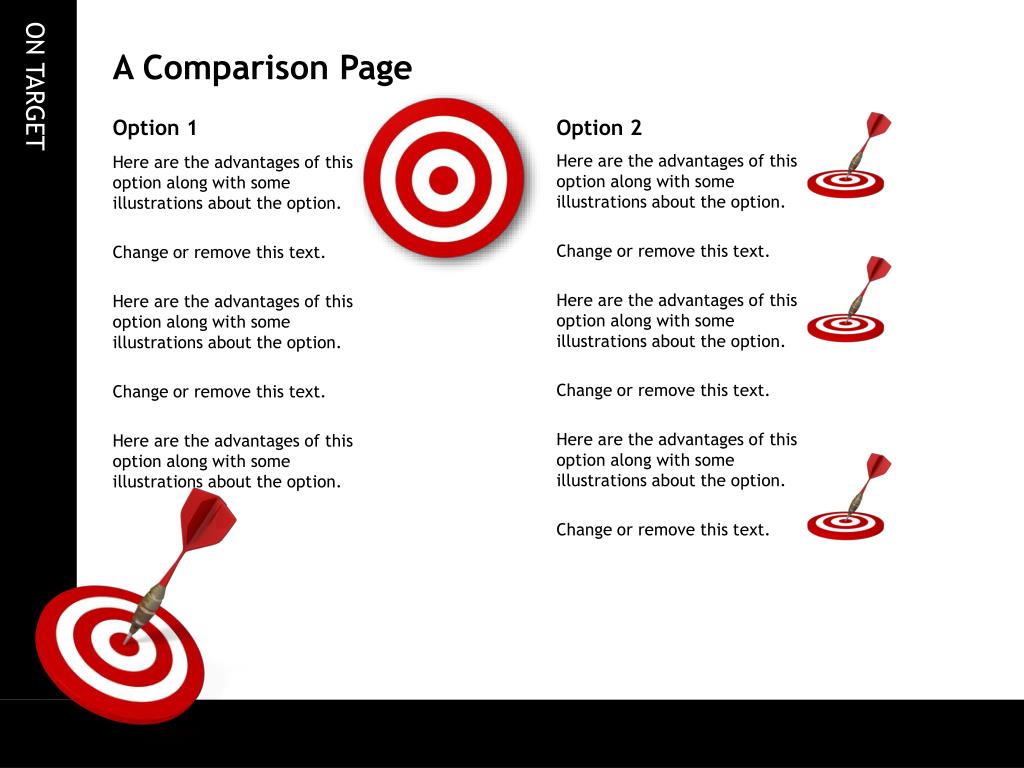 ON TARGET

A Comparison Page

Option 1

Here are the advantages of this option along with some illustrations about the option.

Change or remove this text.

Here are the advantages of this option along with some illustrations about the option.

Change or remove this text.

Here are the advantages of this option along with some illustrations about the option.

Option 2

Here are the advantages of this option along with some illustrations about the option.

Change or remove this text.

Here are the advantages of this option along with some illustrations about the option.

Change or remove this text.

Here are the advantages of this option along with some illustrations about the option.

Change or remove this text.